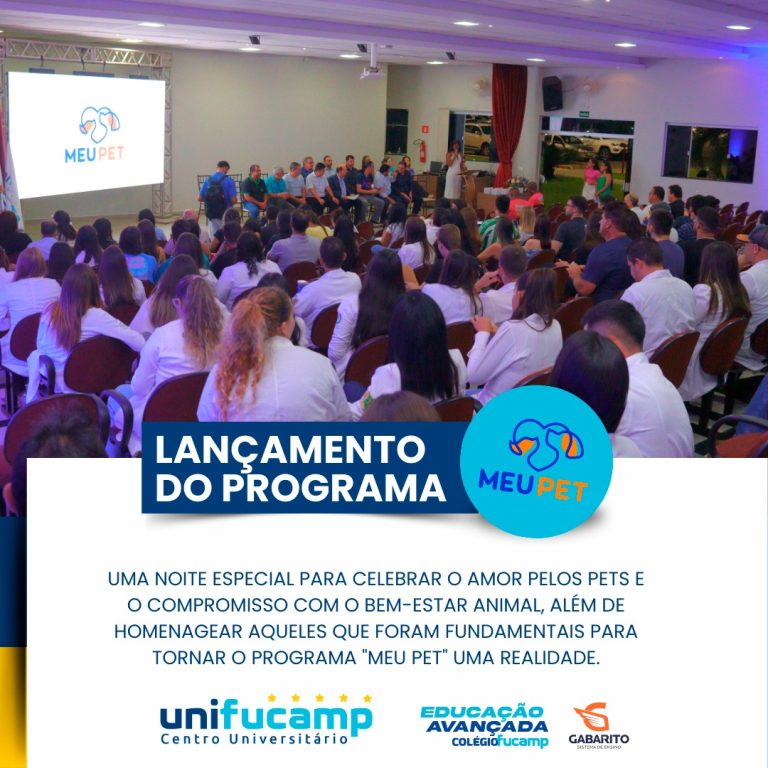 MEU PET

LANÇAMENTO DO PROGRAMA

MEU PET

UMA NOITE ESPECIAL PARA CELEBRAR O AMOR PELOS PETS E O COMPROMISSO COM O BEM-ESTAR ANIMAL, ALÉM DE HOMENAGEAR AQUELES QUE FORAM FUNDAMENTAIS PARA TORNAR O PROGRAMA "MEU PET" UMA REALIDADE.

unifucamp
Centro Universitário

EDUCAÇÃO AVANÇADA
COLÉGIO fucamp

GABARITO
SISTEMA DE ENSINO